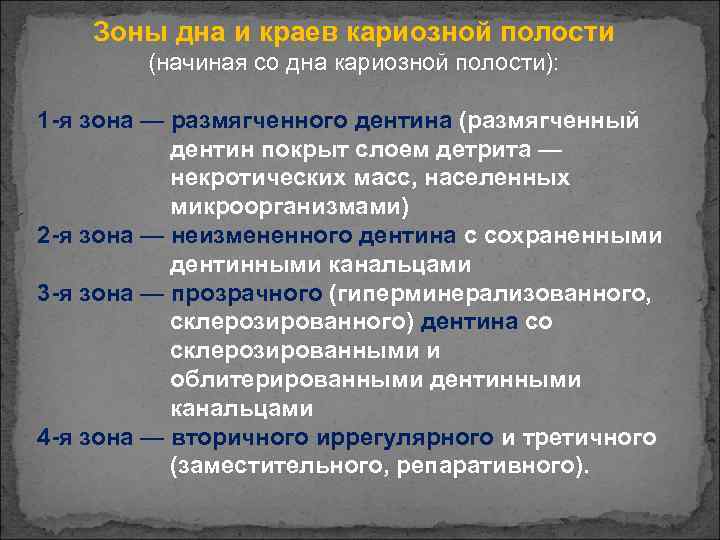 Зоны дна и краев кариозной полости
(начиная со дна кариозной полости):

1-я зона — размягченного дентина (размягченный дентин покрыт слоем детрита — некротических масс, населенных микроорганизмами)
2-я зона — неизмененного дентина с сохраненными дентинными канальцами
3-я зона — прозрачного (гиперминерализованного, склерозированного) дентина со склерозированными и облитерированными дентинными канальцами
4-я зона — вторичного иррегулярного и третичного (заместительного, репаративного).